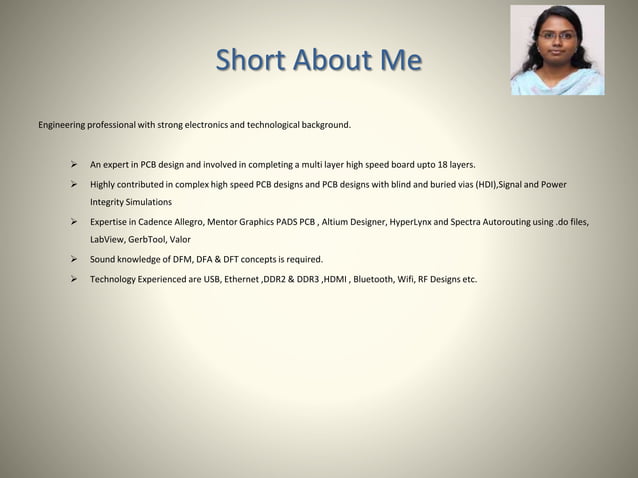 Short About Me

Engineering professional with strong electronics and technological background.

➢ An expert in PCB design and involved in completing a multi layer high speed board upto 18 layers.

➢ Highly contributed in complex high speed PCB designs and PCB designs with blind and buried vias (HDI),Signal and Power Integrity Simulations

➢ Expertise in Cadence Allegro, Mentor Graphics PADS PCB , Altium Designer, HyperLynx and Spectra Autorouting using .do files, LabView, GerbTool, Valor

➢ Sound knowledge of DFM, DFA & DFT concepts is required.

➢ Technology Experienced are USB, Ethernet ,DDR2 & DDR3 ,HDMI , Bluetooth, Wifi, RF Designs etc.